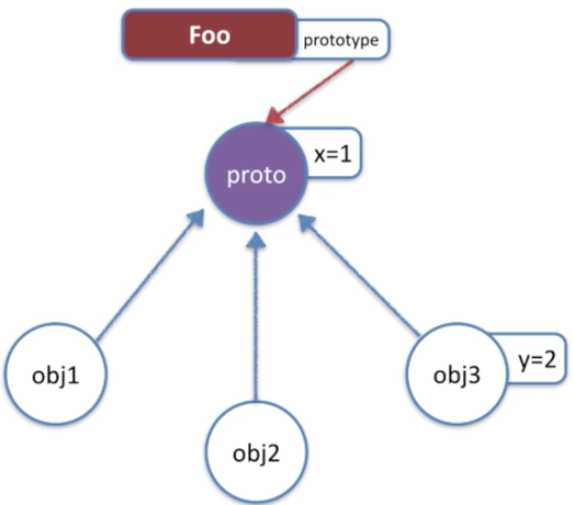 Foo
prototype

proto
x=1

obj1
obj2
obj3
y=2